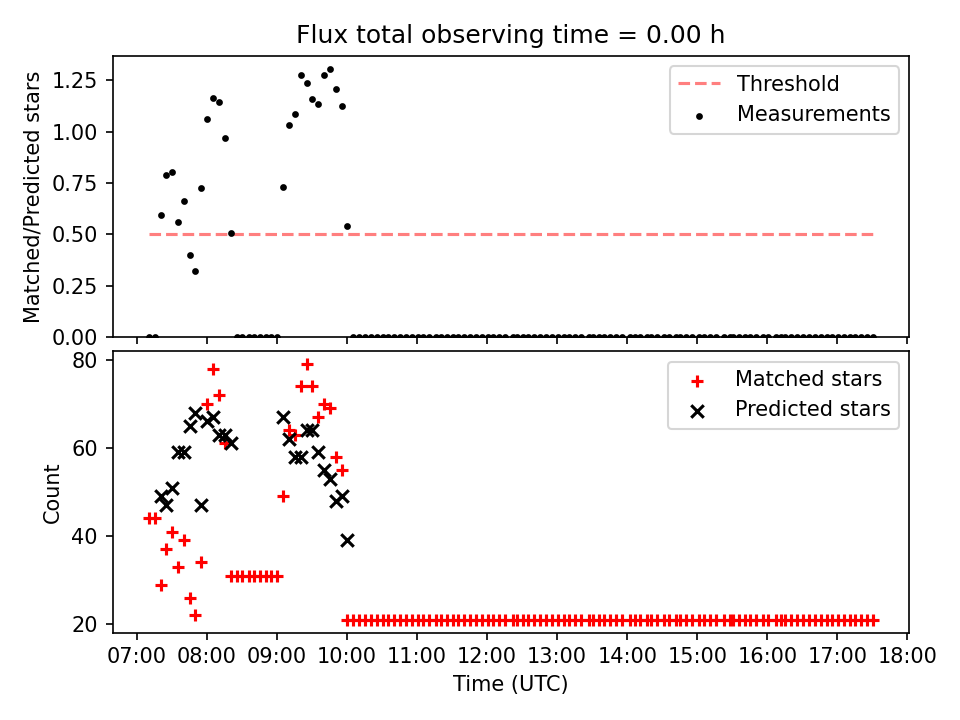 Flux total observing time = 0.00 h

Matched/Predicted stars

1.25
1.00
0.75
0.50
0.25
0.00

Threshold
Measurements

Count

80
60
40
20

Matched stars
Predicted stars

07:00 08:00 09:00 10:00 11:00 12:00 13:00 14:00 15:00 16:00 17:00 18:00

Time (UTC)